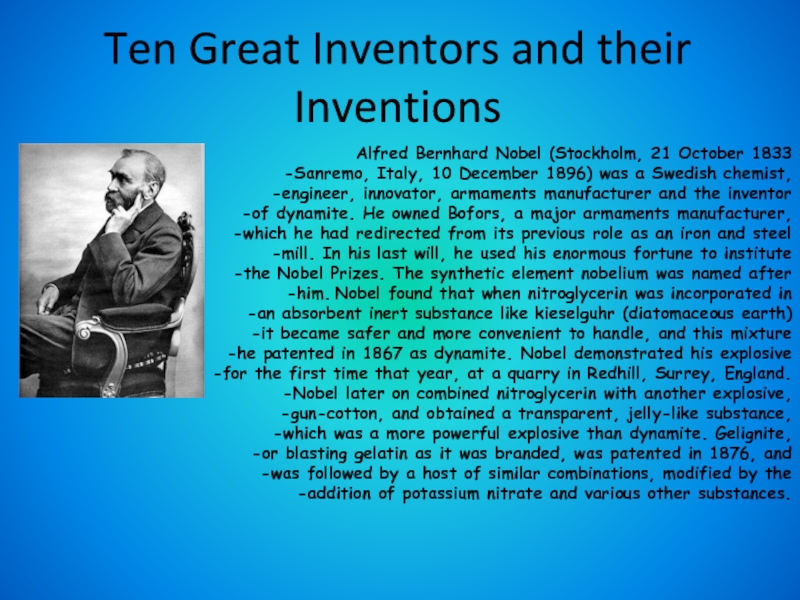 Ten Great Inventors and their Inventions

Alfred Bernhard Nobel (Stockholm, 21 October 1833 -Sanremo, Italy, 10 December 1896) was a Swedish chemist, -engineer, innovator, armaments manufacturer and the inventor -of dynamite. He owned Bofors, a major armaments manufacturer, -which he had redirected from its previous role as an iron and steel -mill. In his last will, he used his enormous fortune to institute -the Nobel Prizes. The synthetic element nobelium was named after -him. Nobel found that when nitroglycerin was incorporated in -an absorbent inert substance like kieselguhr (diatomaceous earth) -it became safer and more convenient to handle, and this mixture -he patented in 1867 as dynamite. Nobel demonstrated his explosive -for the first time that year, at a quarry in Redhill, Surrey, England. -Nobel later on combined nitroglycerin with another explosive, -gun-cotton, and obtained a transparent, jelly-like substance, -which was a more powerful explosive than dynamite. Gelignite, -or blasting gelatin as it was branded, was patented in 1876, and -was followed by a host of similar combinations, modified by the -addition of potassium nitrate and various other substances.